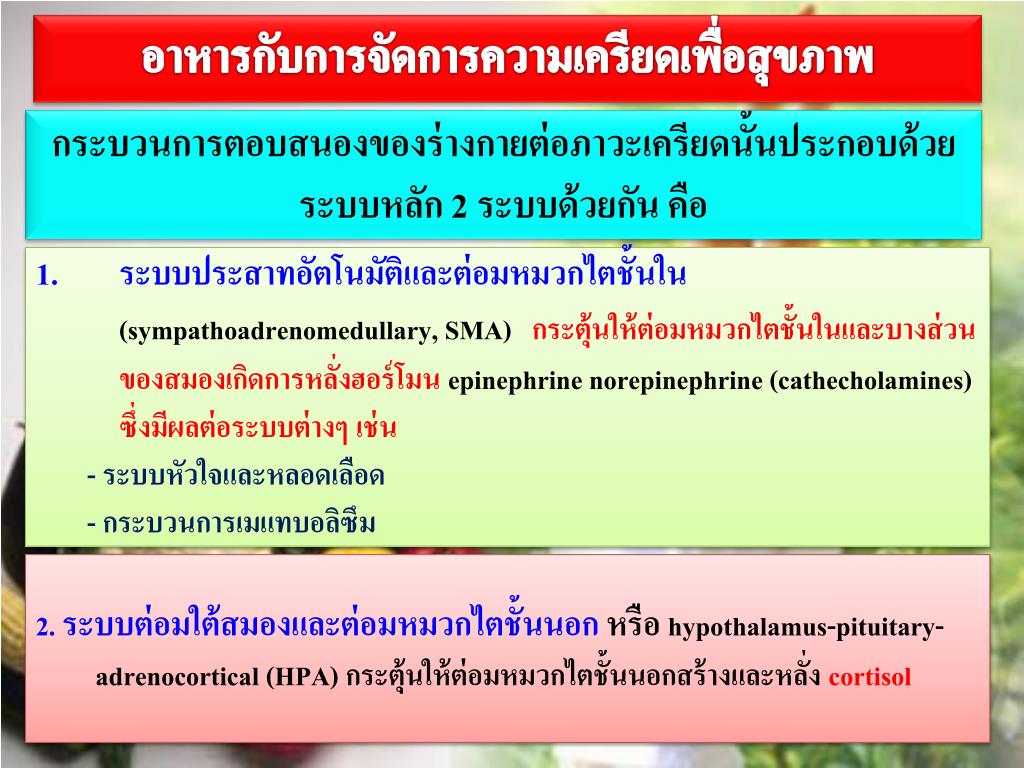 อาหารกับการจัดการความเครียดเพื่อสุขภาพ

กระบวนการตอบสนองของร่างกายต่อภาวะเครียดนั้นประกอบด้วยระบบหลัก 2 ระบบด้วยกัน คือ

1. ระบบประสาทอัตโนมัติและต่อมหมวกไตชั้นใน (sympathoadrenomedullary, SMA) กระตุ้นให้ต่อมหมวกไตชั้นในและบางส่วนของสมองเกิดการหลั่งฮอร์โมน epinephrine norepinephrine (cathecholamines) ซึ่งมีผลต่อระบบต่างๆ เช่น

- ระบบหัวใจและหลอดเลือด

- กระบวนการเมแทบอลิซึม

2. ระบบต่อมใต้สมองและต่อมหมวกไตชั้นนอก หรือ hypothalamus-pituitary-adrenocortical (HPA) กระตุ้นให้ต่อมหมวกไตชั้นนอกสร้างและหลั่ง cortisol